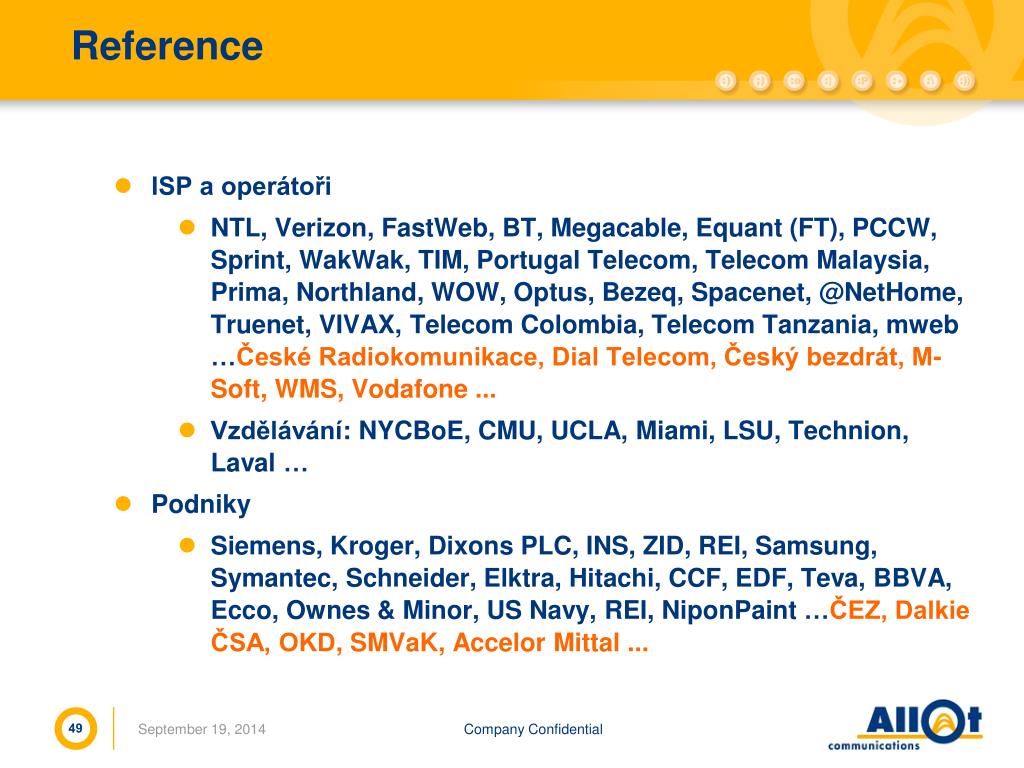 Reference

ISP a operátoři

NTL, Verizon, FastWeb, BT, Megacable, Equant (FT), PCCW, Sprint, WakWak, TIM, Portugal Telecom, Telecom Malaysia, Prima, Northland, WOW, Optus, Bezeq, Spacenet, @NetHome, Truenet, VIVAX, Telecom Colombia, Telecom Tanzania, mweb …České Radiokomunikace, Dial Telecom, Český bezdrát, M-Soft, WMS, Vodafone ...

Vzdělávání: NYCBoE, CMU, UCLA, Miami, LSU, Technion, Laval …

Podniky

Siemens, Kroger, Dixons PLC, INS, ZID, REI, Samsung, Symantec, Schneider, Elktra, Hitachi, CCF, EDF, Teva, BBVA, Ecco, Ownes & Minor, US Navy, REI, NiponPaint …ČEZ, Dalkie ČSA, OKD, SMVaK, Accelor Mittal ...

49

September 19, 2014

Company Confidential

Allot communications